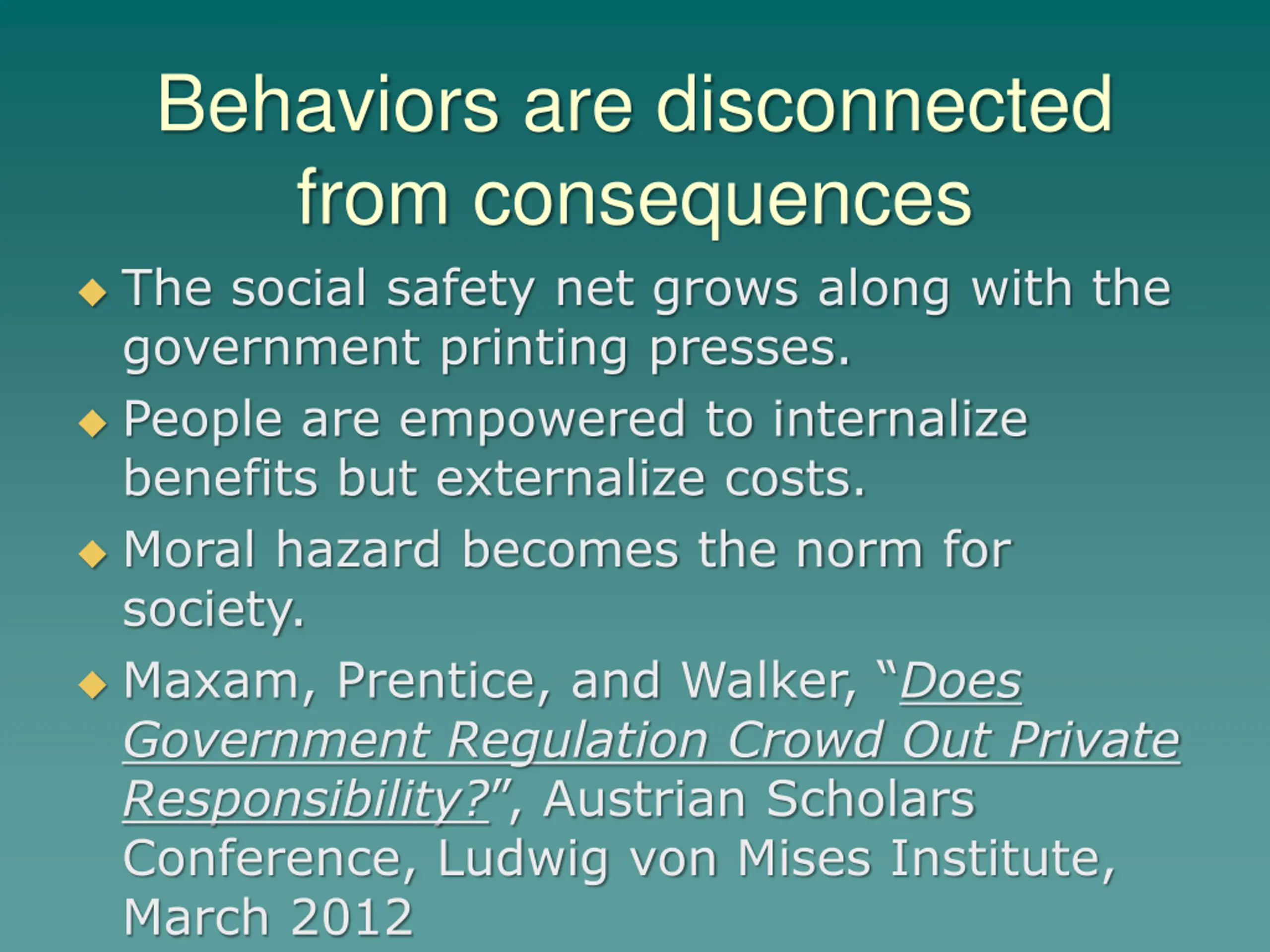 Behaviors are disconnected from consequences

◆ The social safety net grows along with the government printing presses.

◆ People are empowered to internalize benefits but externalize costs.

◆ Moral hazard becomes the norm for society.

◆ Maxam, Prentice, and Walker, "Does Government Regulation Crowd Out Private Responsibility?", Austrian Scholars Conference, Ludwig von Mises Institute, March 2012